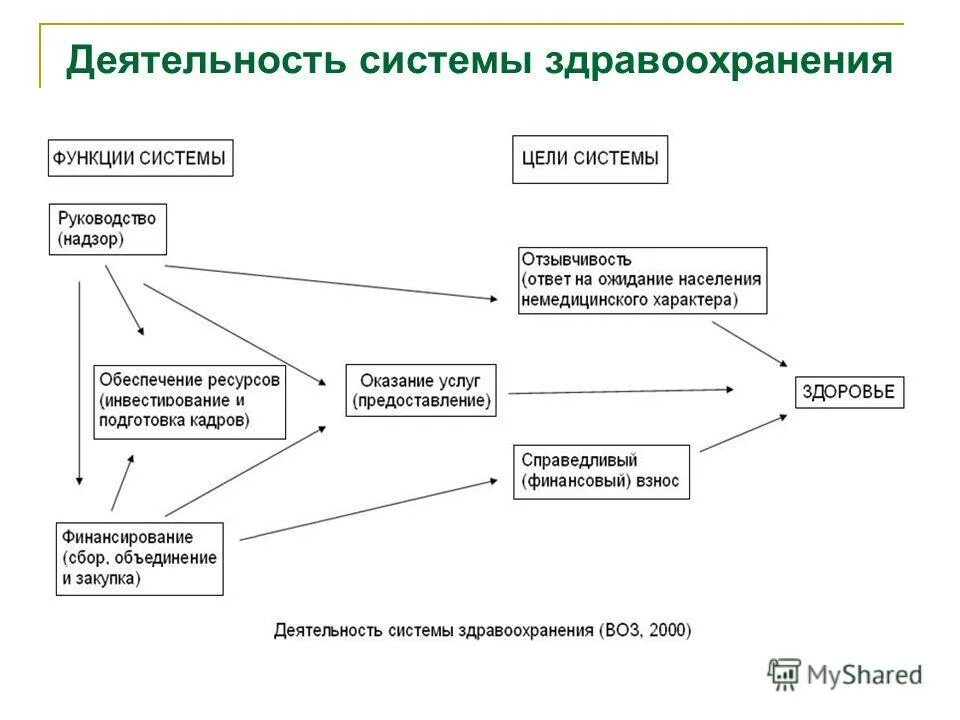 Деятельность системы здравоохранения

ФУНКЦИИ СИСТЕМЫ

ЦЕЛИ СИСТЕМЫ

Руководство (надзор)

Отзывчивость (ответ на ожидание населения немедицинского характера)

Обеспечение ресурсов (инвестирование и подготовка кадров)

Оказание услуг (предоставление)

ЗДОРОВЬЕ

Справедливый (финансовый) взнос

Финансирование (сбор, объединение и закупка)

Деятельность системы здравоохранения (ВОЗ, 2000)

MyShared